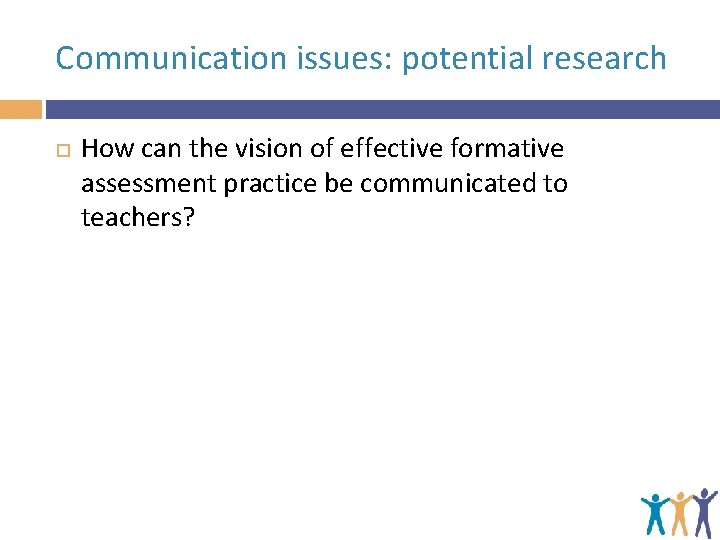 Communication issues: potential research

How can the vision of effective formative assessment practice be communicated to teachers?